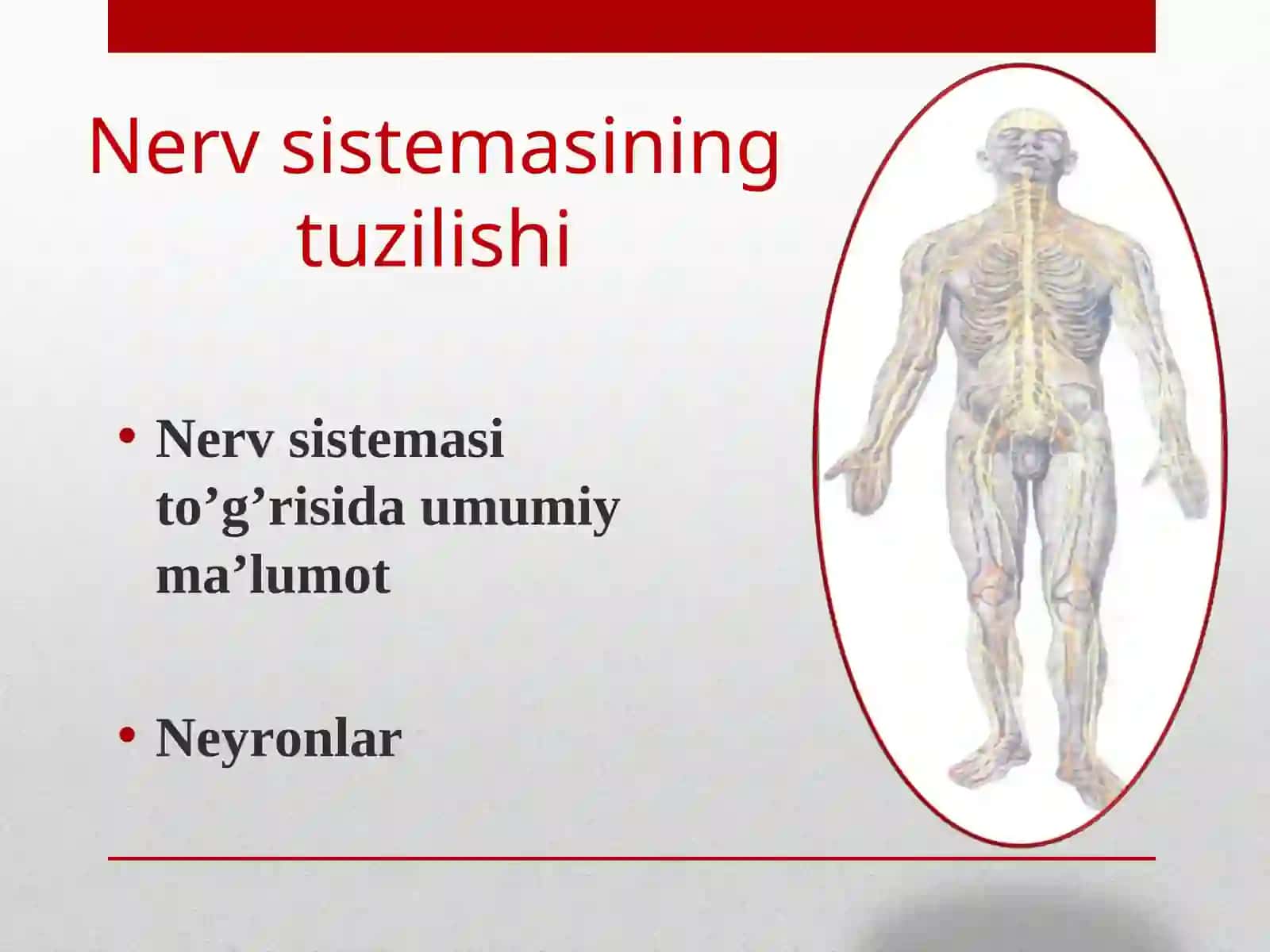 Nerv sistemasining tuzilishi

• Nerv sistemasi to’g’risida umumiy ma’lumot

• Neyronlar